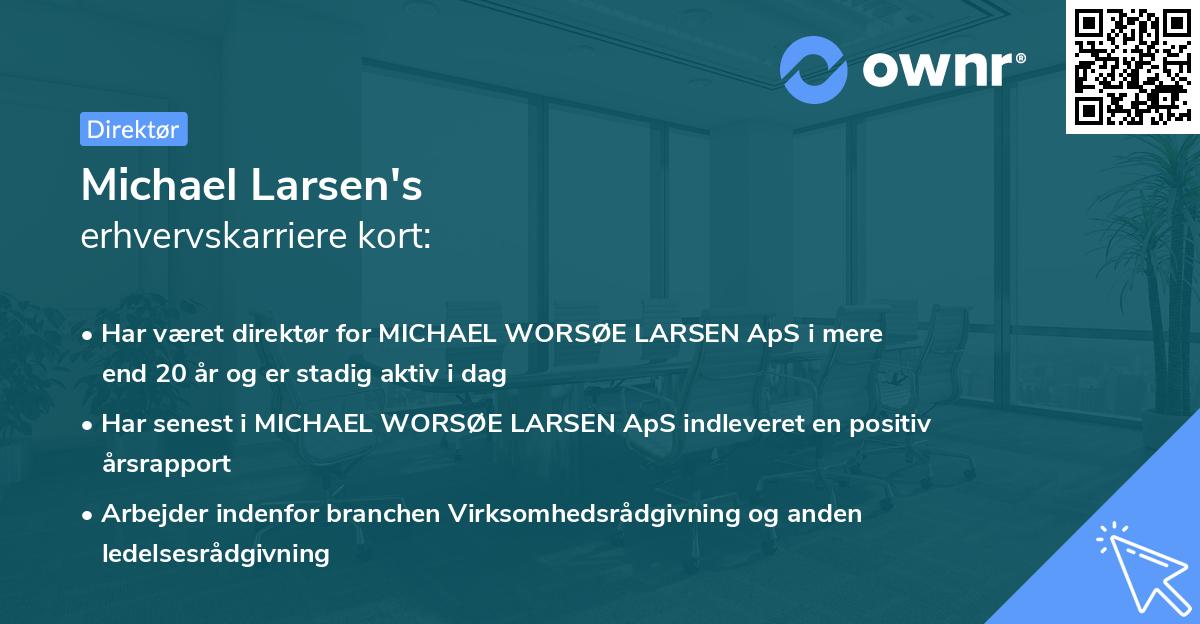 ownr®

Direktør

Michael Larsen's
erhvervskarriere kort:

• Har været direktør for MICHAEL WORSØE LARSEN ApS i mere end 20 år og er stadig aktiv i dag

• Har senest i MICHAEL WORSØE LARSEN ApS indleveret en positiv årsrapport

• Arbejder indenfor branchen Virksomhedsrådgivning og anden ledelsesrådgivning